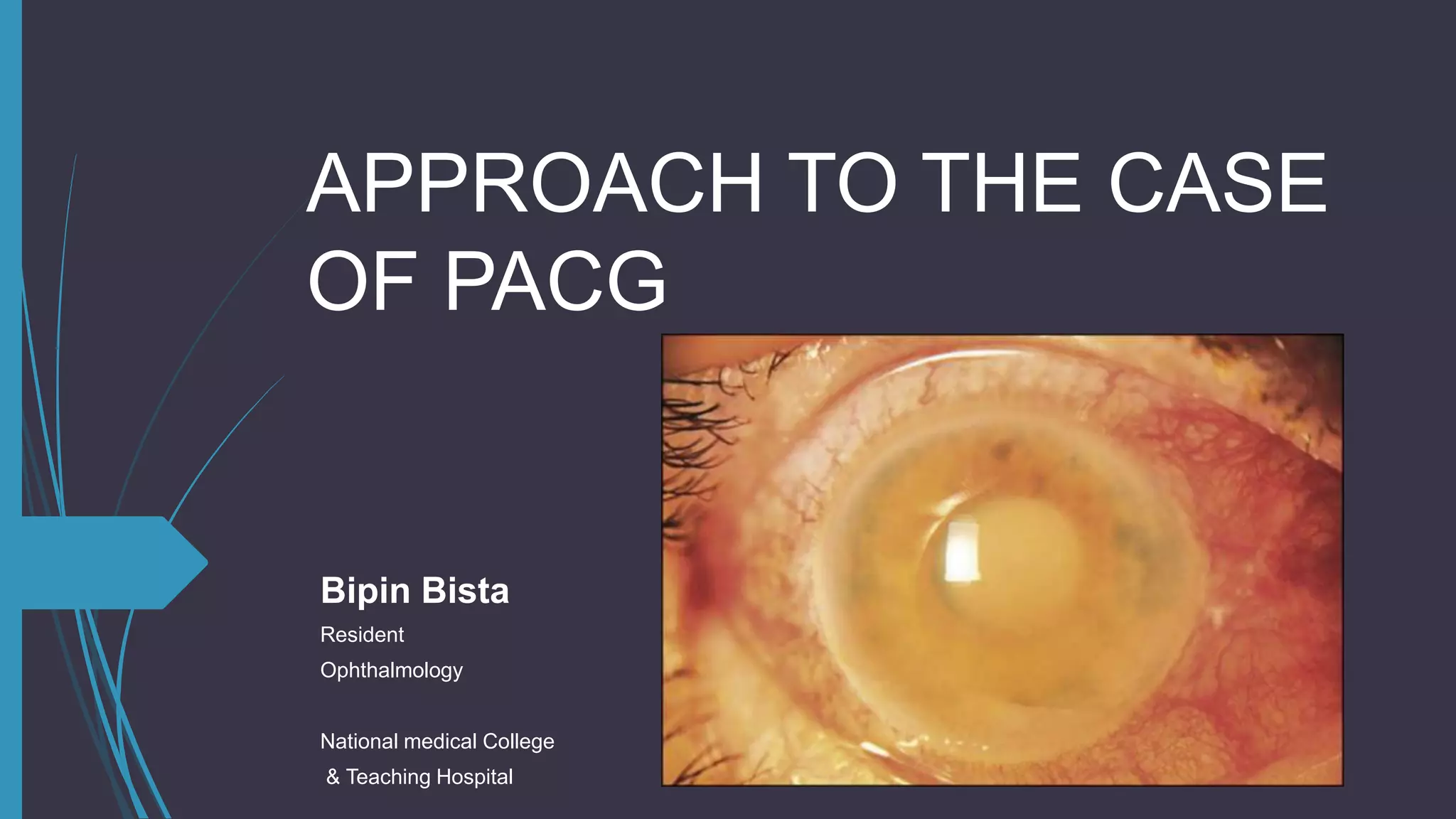 APPROACH TO THE CASE OF PACG

Bipin Bista

Resident

Ophthalmology

National medical College

& Teaching Hospital